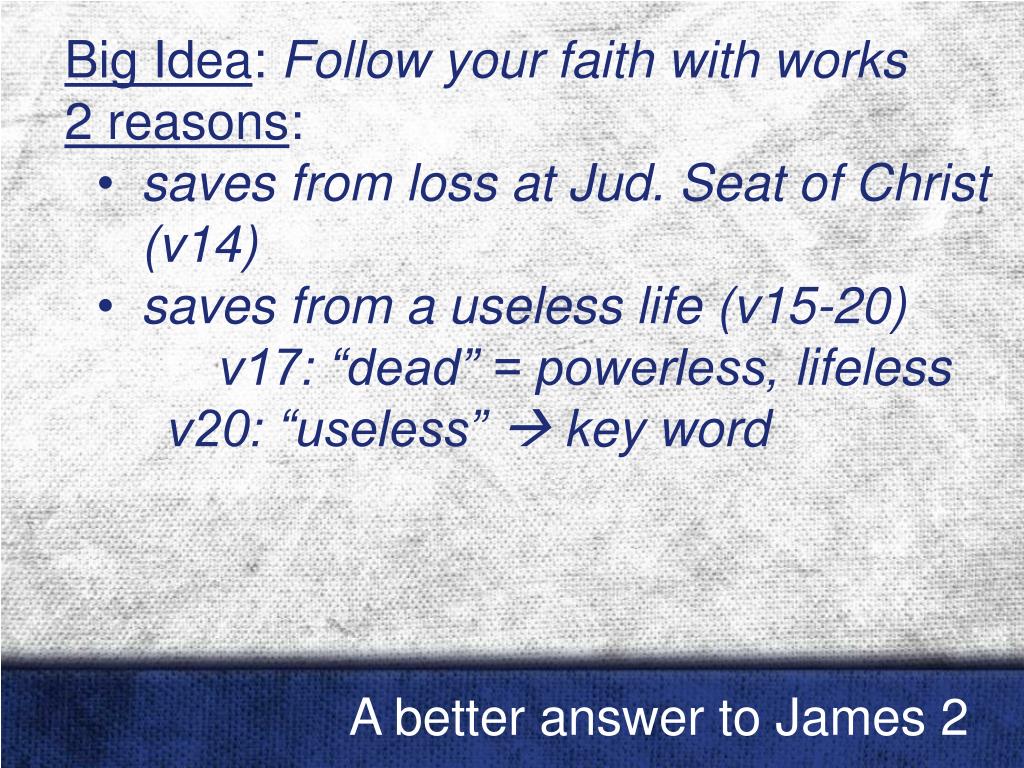 Big Idea: Follow your faith with works
2 reasons:
• saves from loss at Jud. Seat of Christ (v14)
• saves from a useless life (v15-20)
v17: “dead” = powerless, lifeless
v20: “useless” → key word

A better answer to James 2